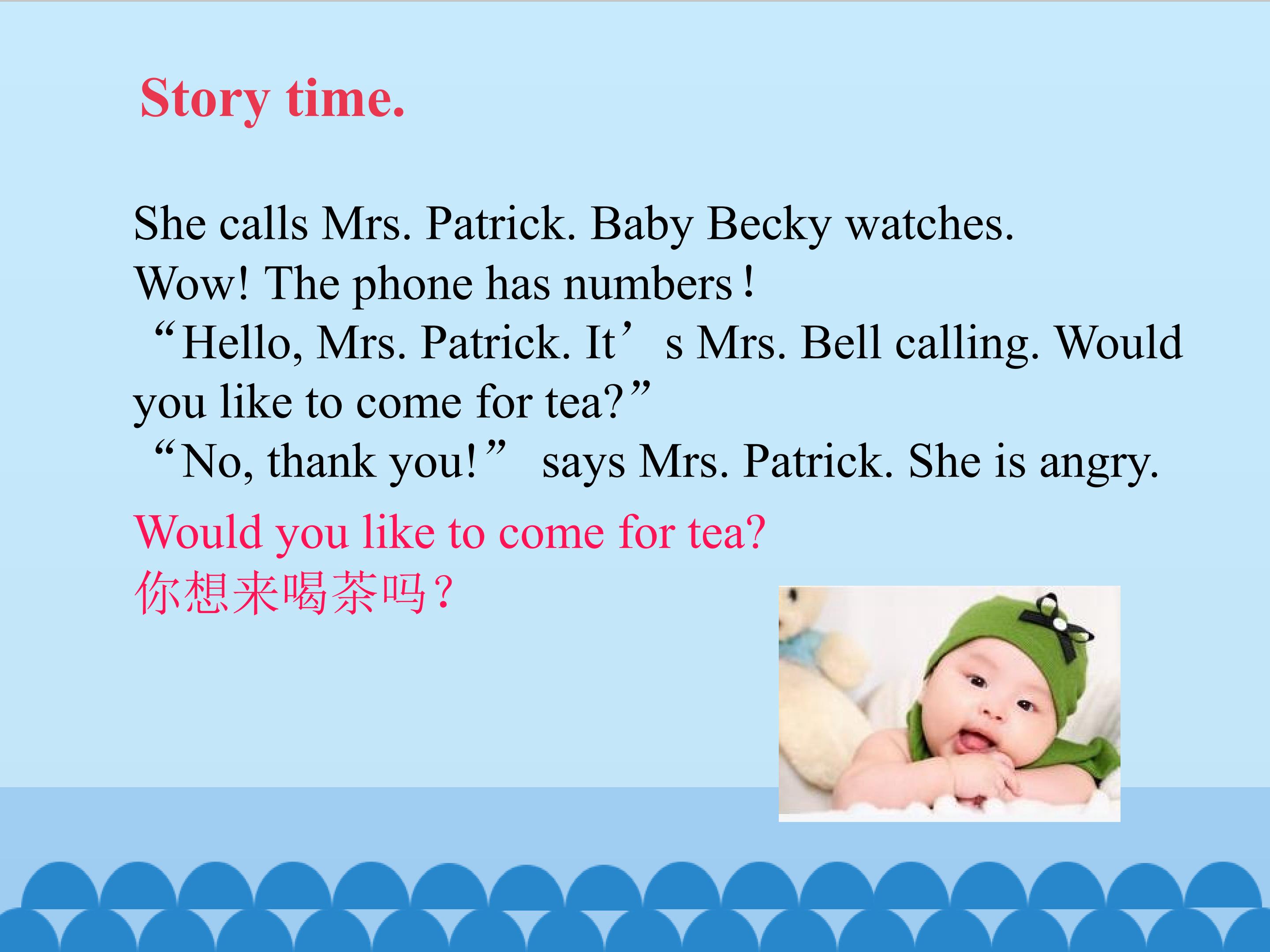 Story time.

She calls Mrs. Patrick. Baby Becky watches.
Wow! The phone has numbers！
“Hello, Mrs. Patrick. It’s Mrs. Bell calling. Would you like to come for tea?”
“No, thank you!” says Mrs. Patrick. She is angry.

Would you like to come for tea?
你想来喝茶吗？